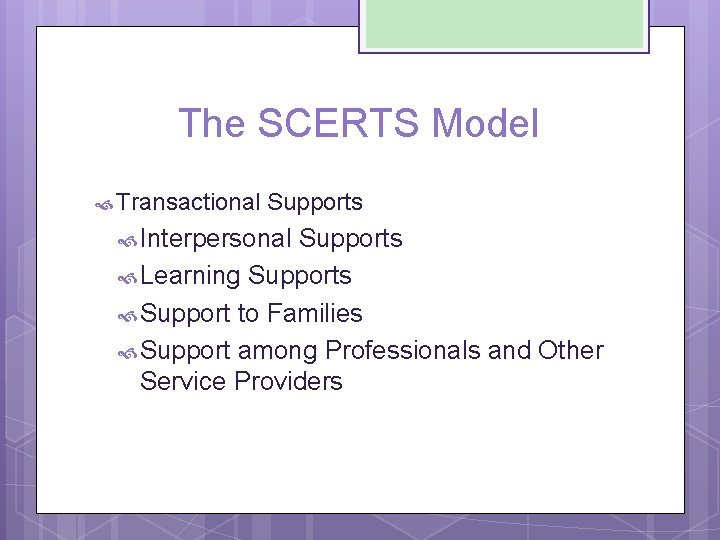 The SCERTS Model

Transactional Supports

Interpersonal Supports

Learning Supports

Support to Families

Support among Professionals and Other Service Providers